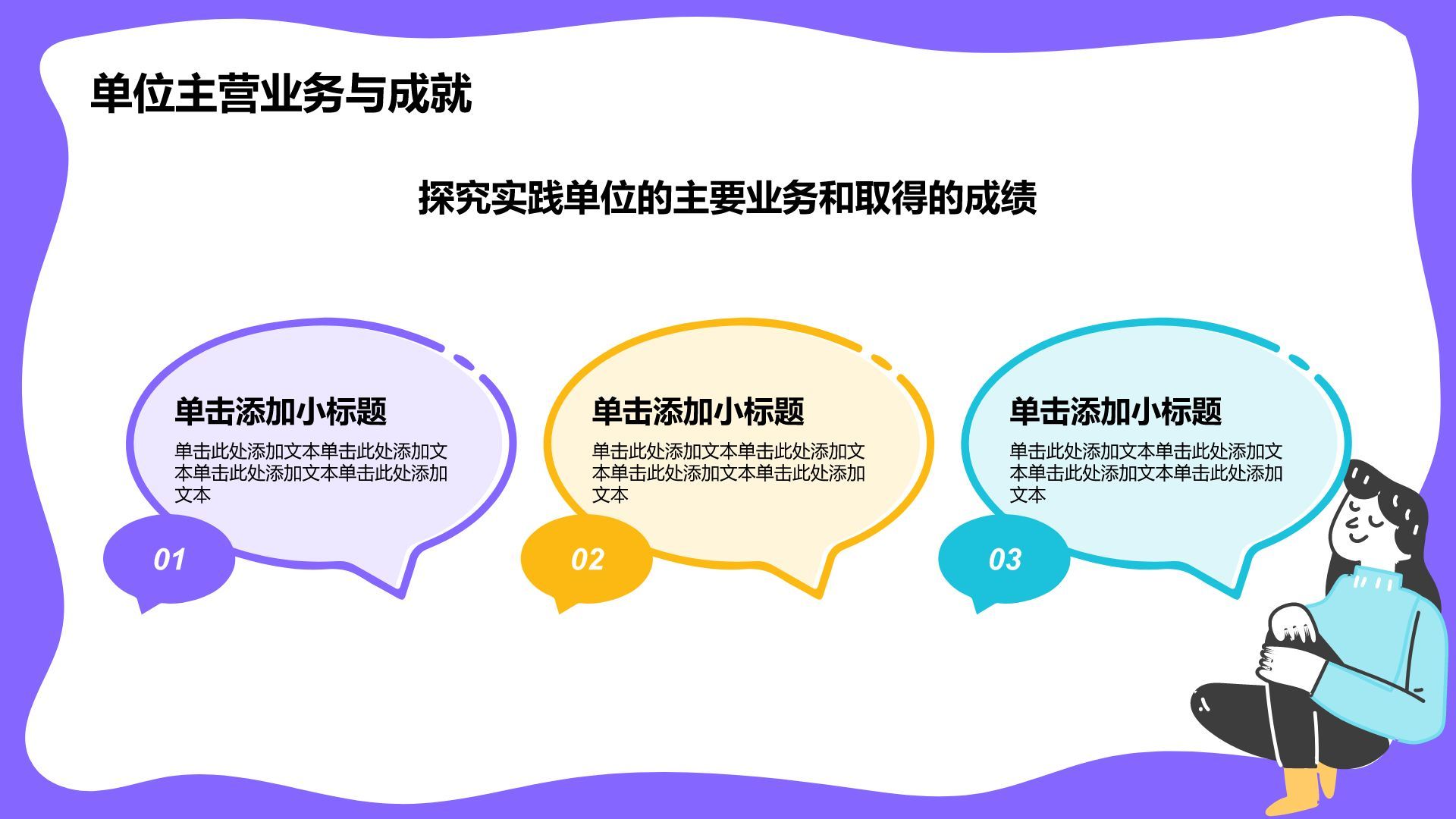 单位主营业务与成就

探究实践单位的主要业务和取得的成绩

单击添加小标题

单击此处添加文本单击此处添加文本单击此处添加文本单击此处添加文本

01

单击添加小标题

单击此处添加文本单击此处添加文本单击此处添加文本单击此处添加文本

02

单击添加小标题

单击此处添加文本单击此处添加文本单击此处添加文本单击此处添加文本

03